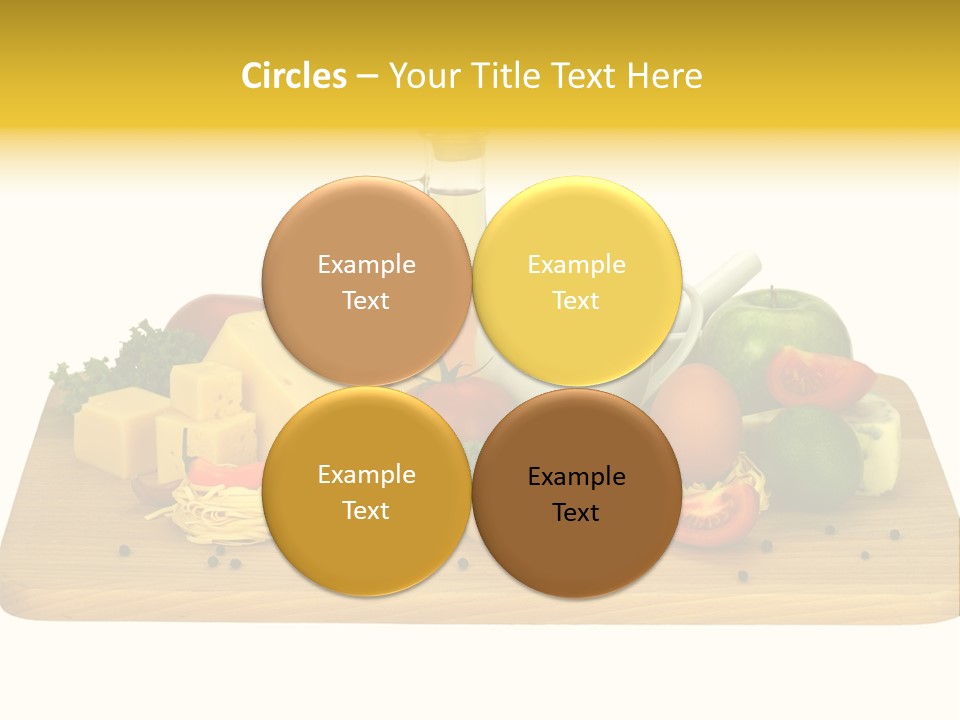 Circles – Your Title Text Here

Example Text

Example Text

Example Text

Example Text